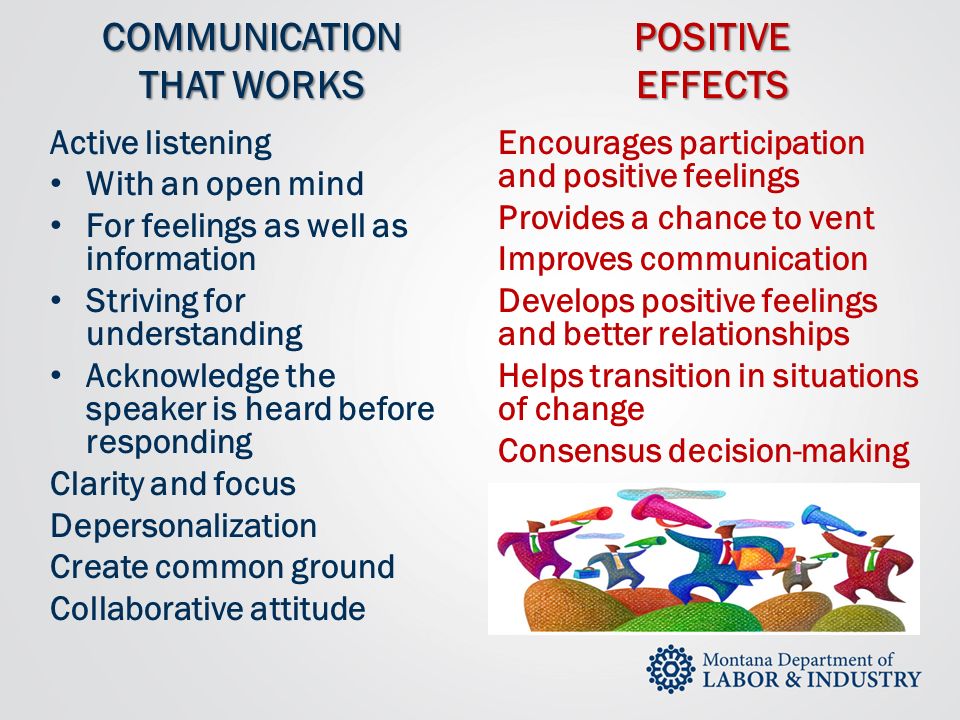 COMMUNICATION THAT WORKS

Active listening
• With an open mind
• For feelings as well as information
• Striving for understanding
• Acknowledge the speaker is heard before responding
Clarity and focus
Depersonalization
Create common ground
Collaborative attitude

POSITIVE EFFECTS

Encourages participation and positive feelings
Provides a chance to vent
Improves communication
Develops positive feelings and better relationships
Helps transition in situations of change
Consensus decision-making

Montana Department of LABOR & INDUSTRY